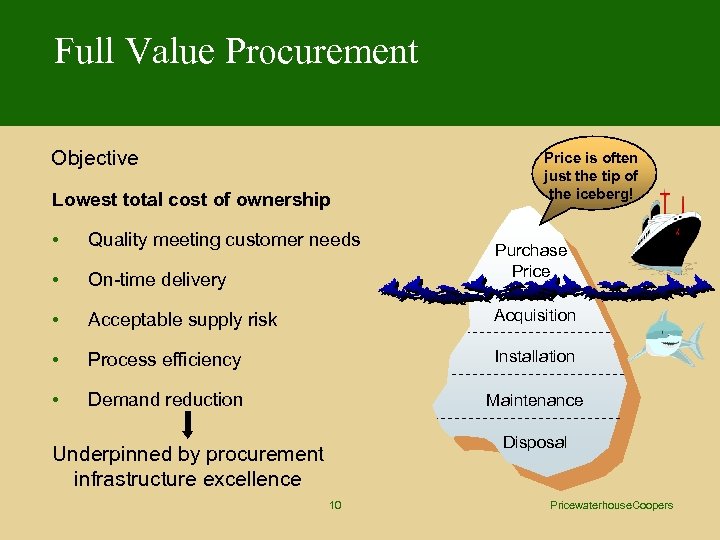 Full Value Procurement

Objective

Lowest total cost of ownership

• Quality meeting customer needs

• On-time delivery

• Acceptable supply risk

• Process efficiency

• Demand reduction

Underpinned by procurement infrastructure excellence

Price is often just the tip of the iceberg!

Purchase Price

Acquisition

Installation

Maintenance

Disposal

10

PricewaterhouseCoopers